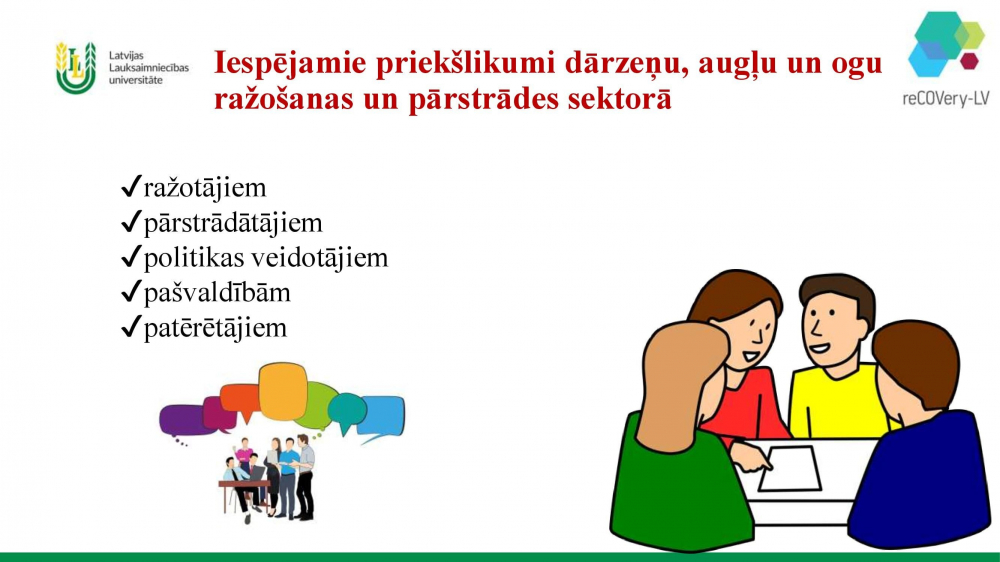 Latvijas Lauksaimniecības universitāte

Iespējamie priekšlikumi dārzeņu, augļu un ogu ražošanas un pārstrādes sektorā

reCOVery-LV

✓ražotājiem
✓pārstrādātājiem
✓politikas veidotājiem
✓pašvaldībām
✓patērētājiem